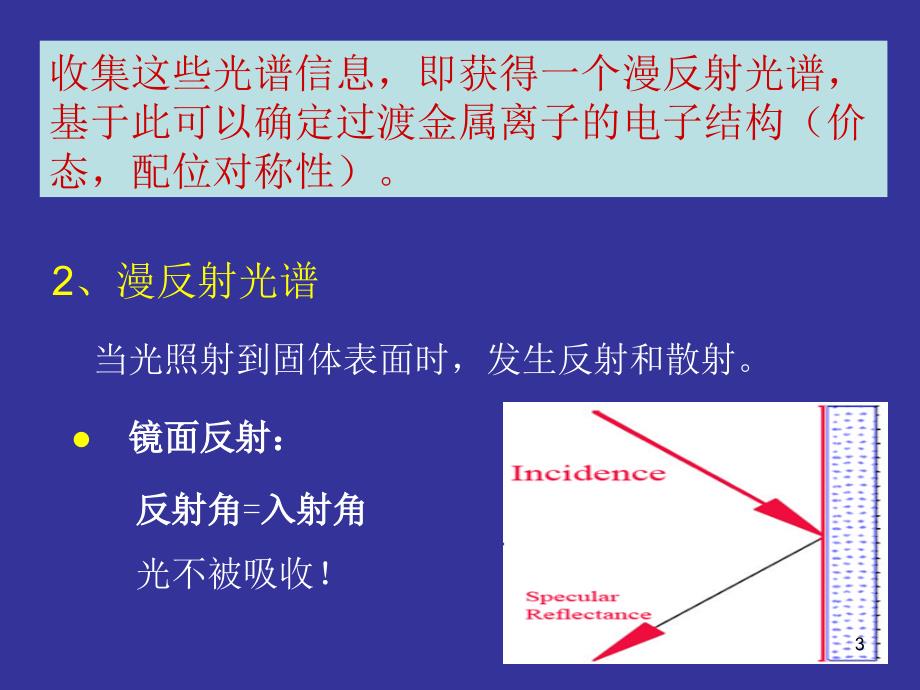 收集这些光谱信息，即获得一个漫反射光谱，基于此可以确定过渡金属离子的电子结构（价态，配位对称性）。

2、漫反射光谱

当光照射到固体表面时，发生反射和散射。

● 镜面反射：

反射角=入射角

光不被吸收！

Incidence

Specular Reflectance

3